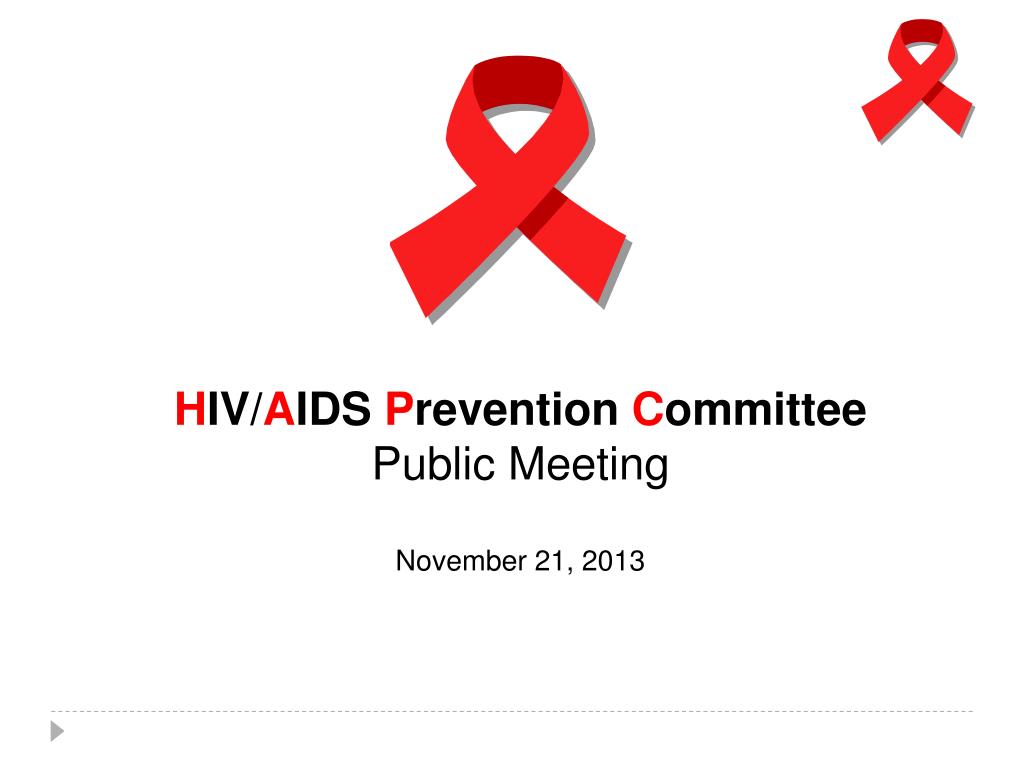 HIV/AIDS Prevention Committee
Public Meeting

November 21, 2013